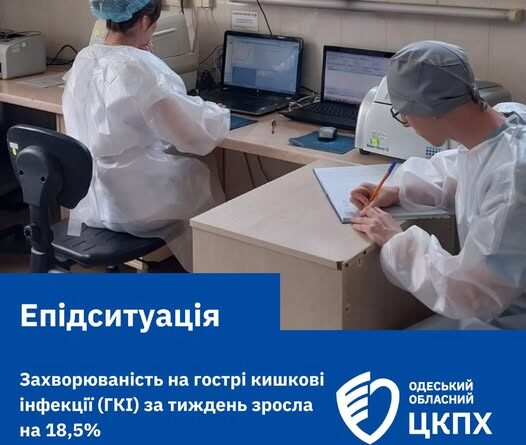 Епідситуація

Захворюваність на гострі кишкові інфекції (ГКІ) за тиждень зросла на 18,5%

ОДЕСЬКИЙ ОБЛАСНИЙ ЦКПХ